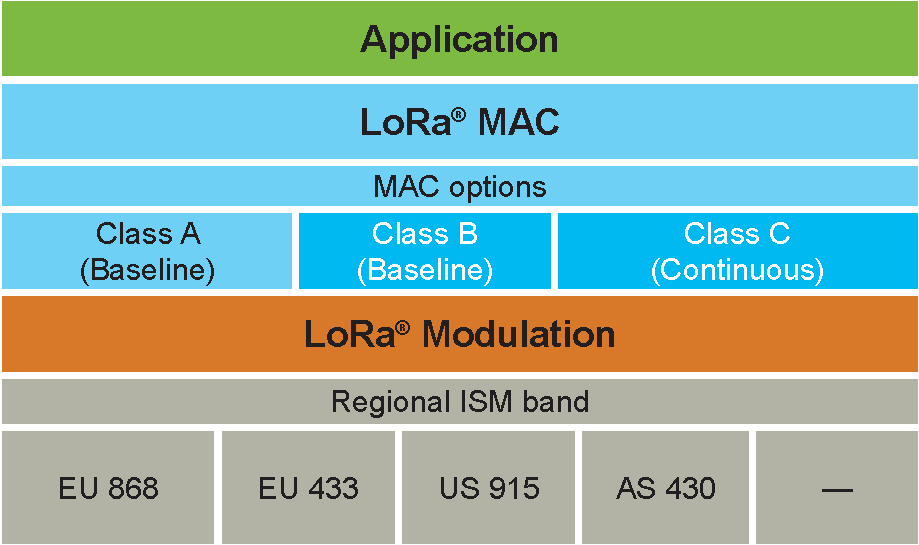 Application

LoRa® MAC

MAC options

Class A (Baseline)

Class B (Baseline)

Class C (Continuous)

LoRa® Modulation

Regional ISM band

EU 868

EU 433

US 915

AS 430

—